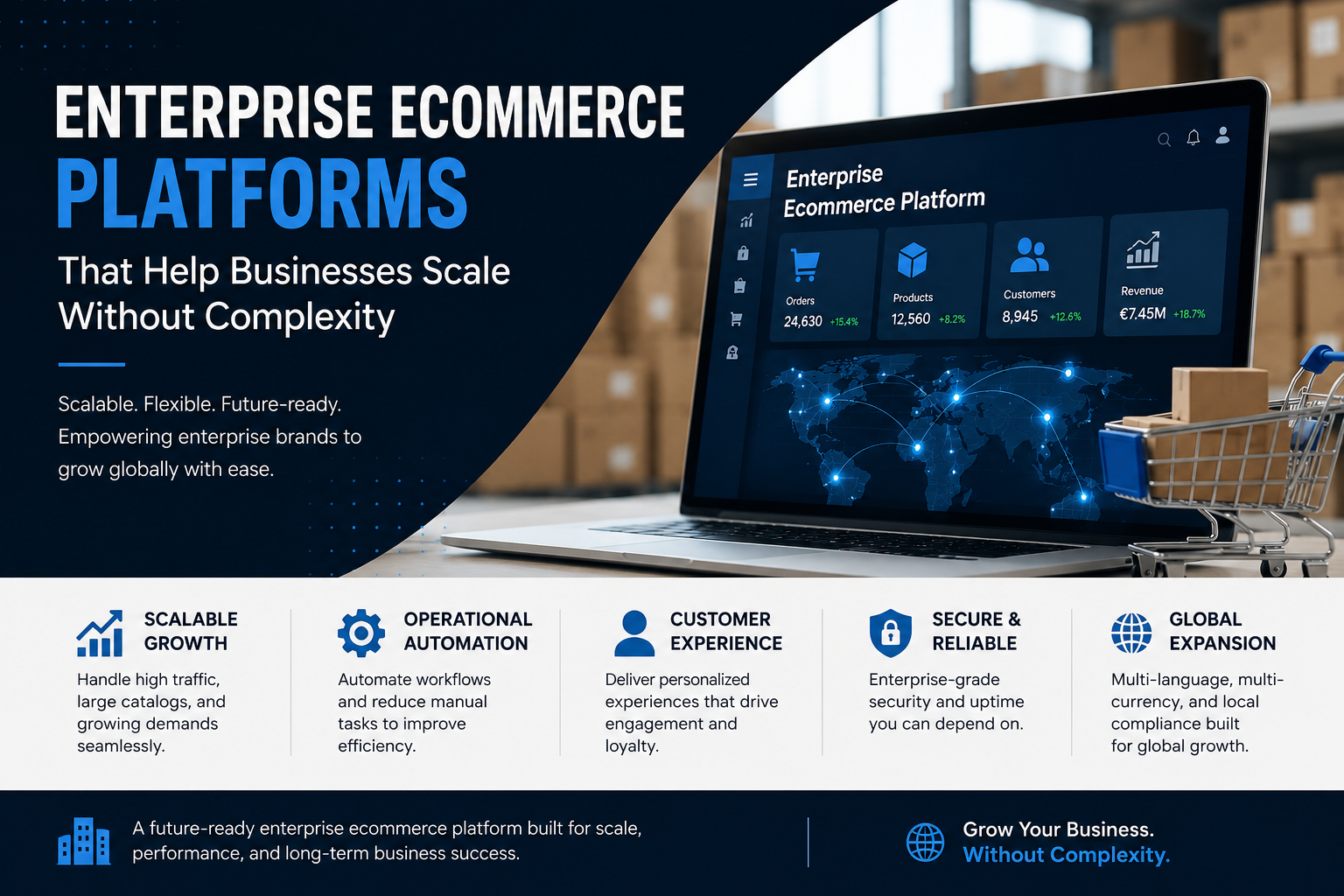 ENTERPRISE ECOMMERCE
PLATFORMS
That Help Businesses Scale Without Complexity

Scalable. Flexible. Future-ready. Empowering enterprise brands to grow globally with ease.

Enterprise Ecommerce Platform

Orders
24,630 +15.4%

Products
12,560 +8.2%

Customers
8,945 +12.6%

Revenue
€7.45M +18.7%

SCALABLE GROWTH
Handle high traffic, large catalogs, and growing demands seamlessly.

OPERATIONAL AUTOMATION
Automate workflows and reduce manual tasks to improve efficiency.

CUSTOMER EXPERIENCE
Deliver personalized experiences that drive engagement and loyalty.

SECURE & RELIABLE
Enterprise-grade security and uptime you can depend on.

GLOBAL EXPANSION
Multi-language, multi-currency, and local compliance built for global growth.

A future-ready enterprise ecommerce platform built for scale, performance, and long-term business success.

Grow Your Business.
Without Complexity.